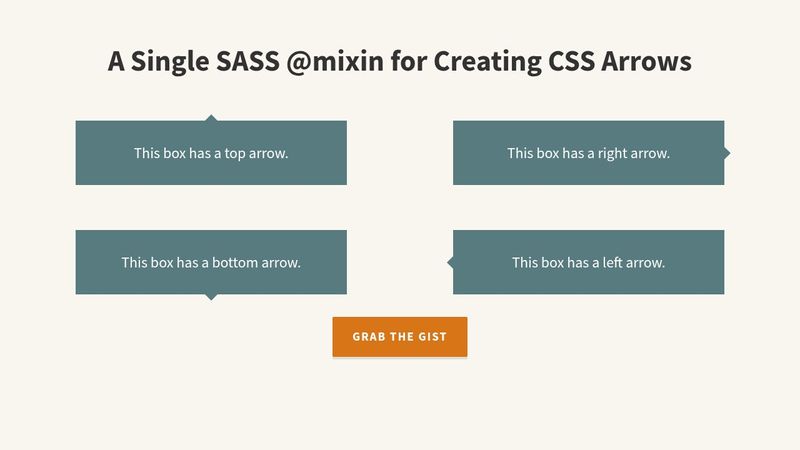 A Single SASS @mixin for Creating CSS Arrows

This box has a top arrow.

This box has a right arrow.

This box has a bottom arrow.

This box has a left arrow.

GRAB THE GIST